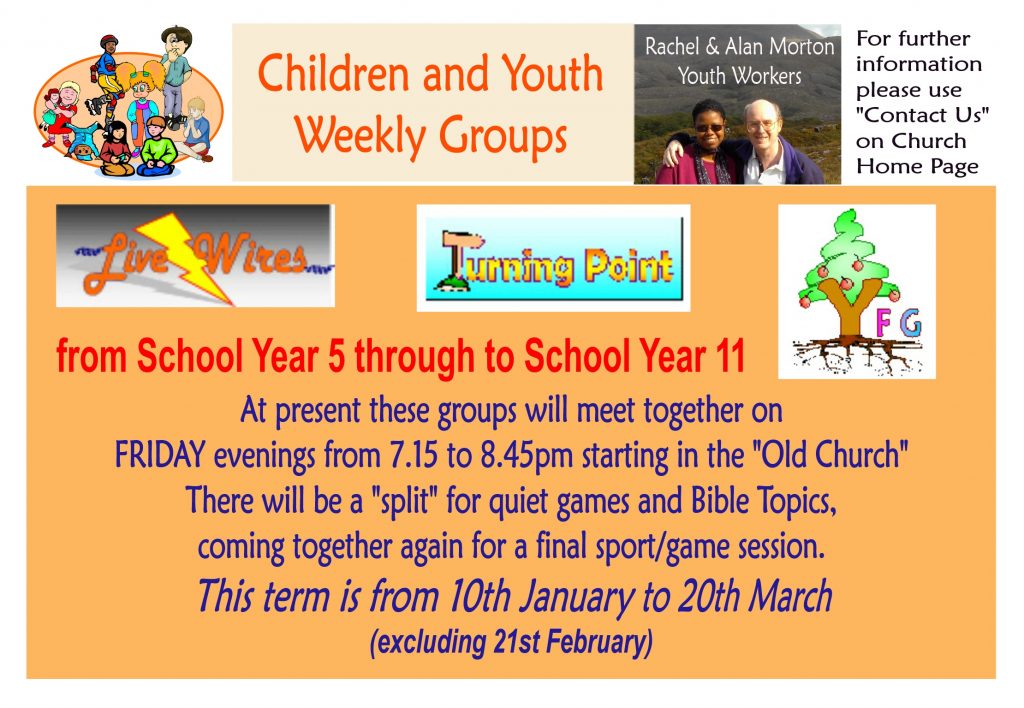 Children and Youth Weekly Groups

Rachel & Alan Morton
Youth Workers

For further information please use "Contact Us" on Church Home Page

Live Wires

Turning Point

Y F G

from School Year 5 through to School Year 11

At present these groups will meet together on FRIDAY evenings from 7.15 to 8.45pm starting in the "Old Church"
There will be a "split" for quiet games and Bible Topics, coming together again for a final sport/game session.

This term is from 10th January to 20th March
(excluding 21st February)